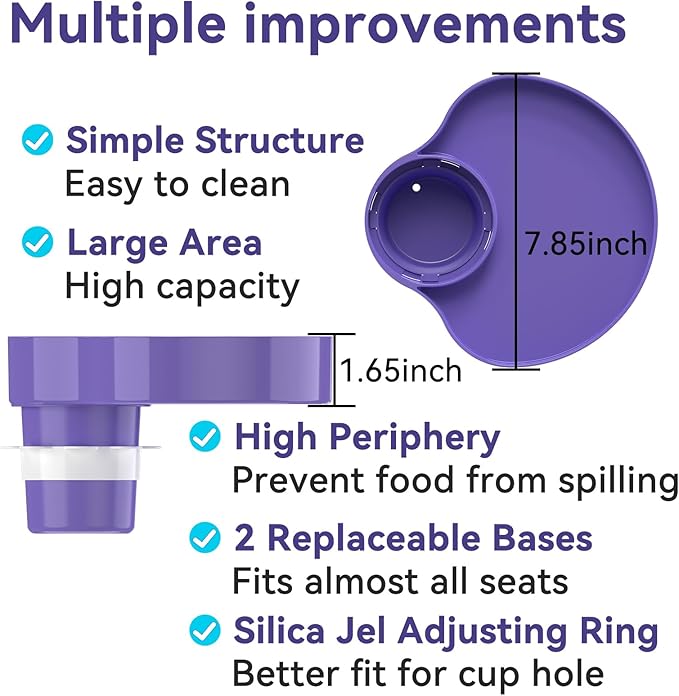 Multiple improvements

Simple Structure
Easy to clean

Large Area
High capacity

7.85inch

1.65inch

High Periphery
Prevent food from spilling

2 Replaceable Bases
Fits almost all seats

Silica Jel Adjusting Ring
Better fit for cup hole